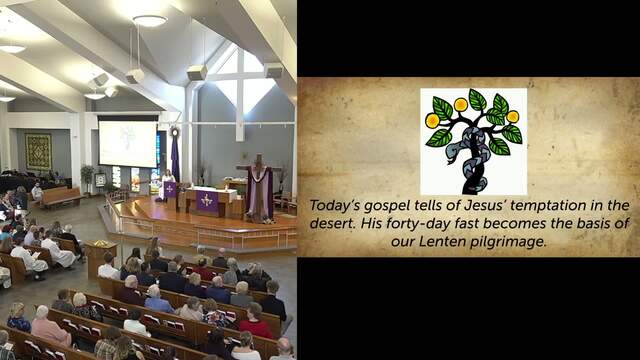 Today's gospel tells of Jesus' temptation in the desert. His forty-day fast becomes the basis of our Lenten pilgrimage.